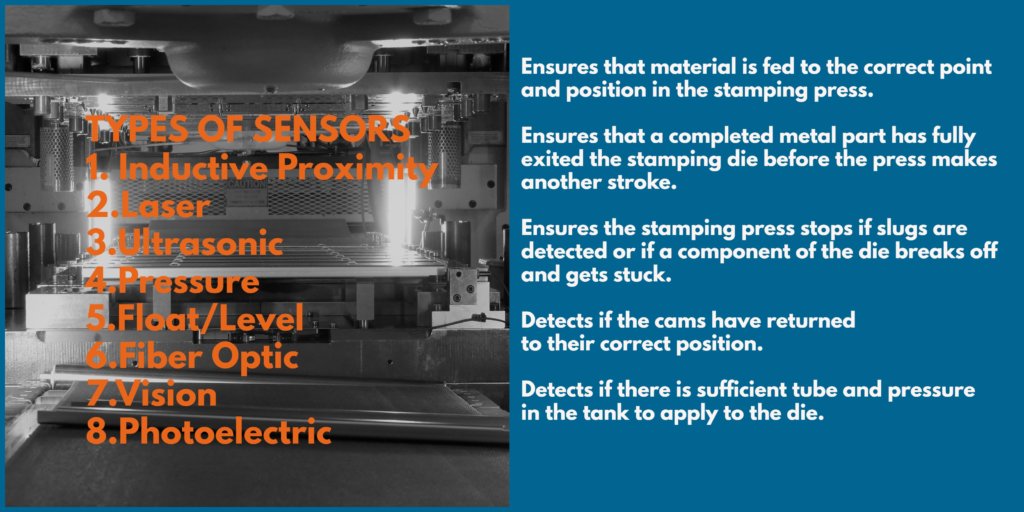 TYPES OF SENSORS
1. Inductive Proximity
2.Laser
3.Ultrasonic
4.Pressure
5.Float/Level
6.Fiber Optic
7.Vision
8.Photoelectric

CAUTION

Ensures that material is fed to the correct point and position in the stamping press.

Ensures that a completed metal part has fully exited the stamping die before the press makes another stroke.

Ensures the stamping press stops if slugs are detected or if a component of the die breaks off and gets stuck.

Detects if the cams have returned to their correct position.

Detects if there is sufficient tube and pressure in the tank to apply to the die.